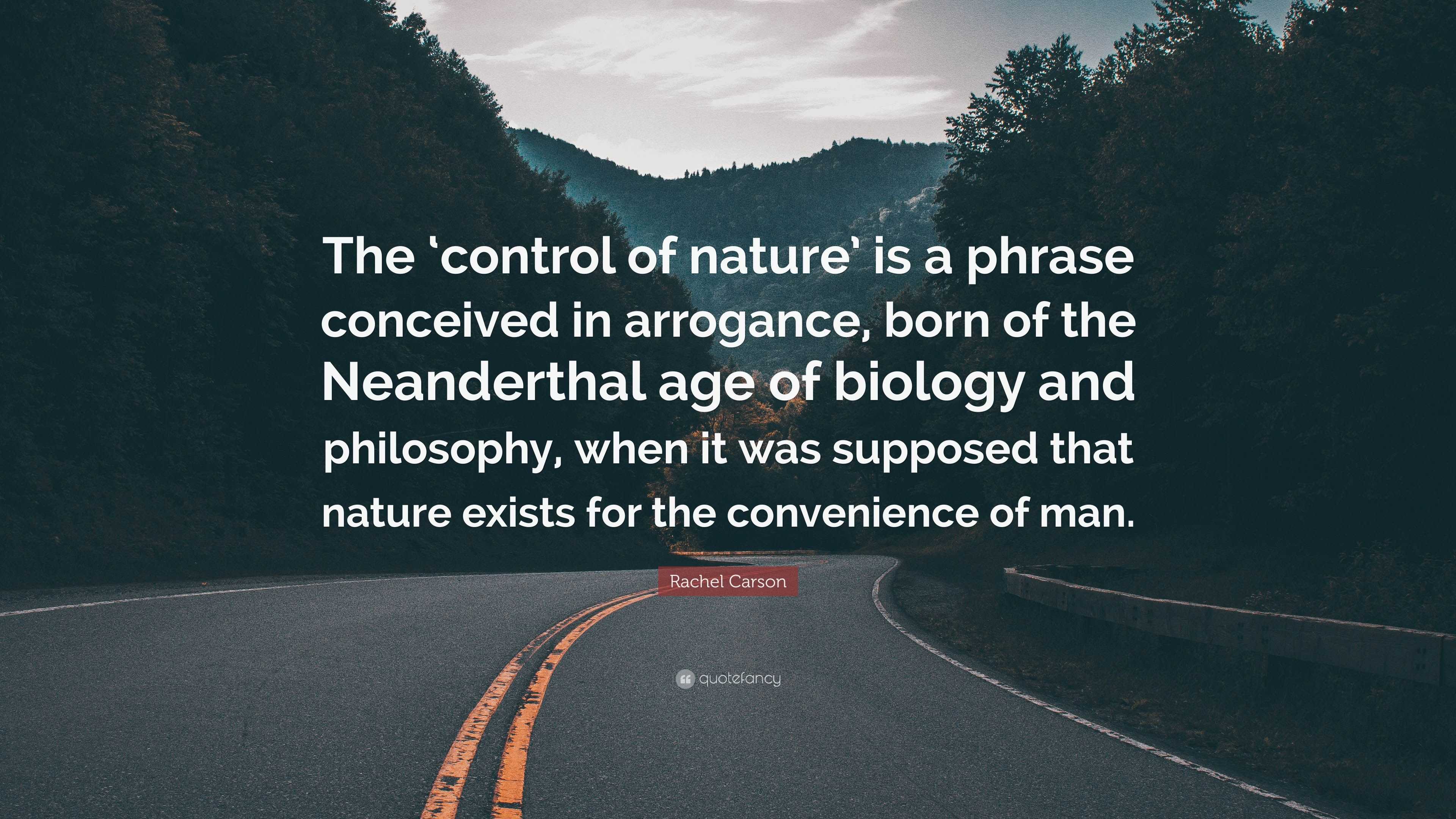 The ‘control of nature’ is a phrase conceived in arrogance, born of the Neanderthal age of biology and philosophy, when it was supposed that nature exists for the convenience of man.

Rachel Carson

quotefancy